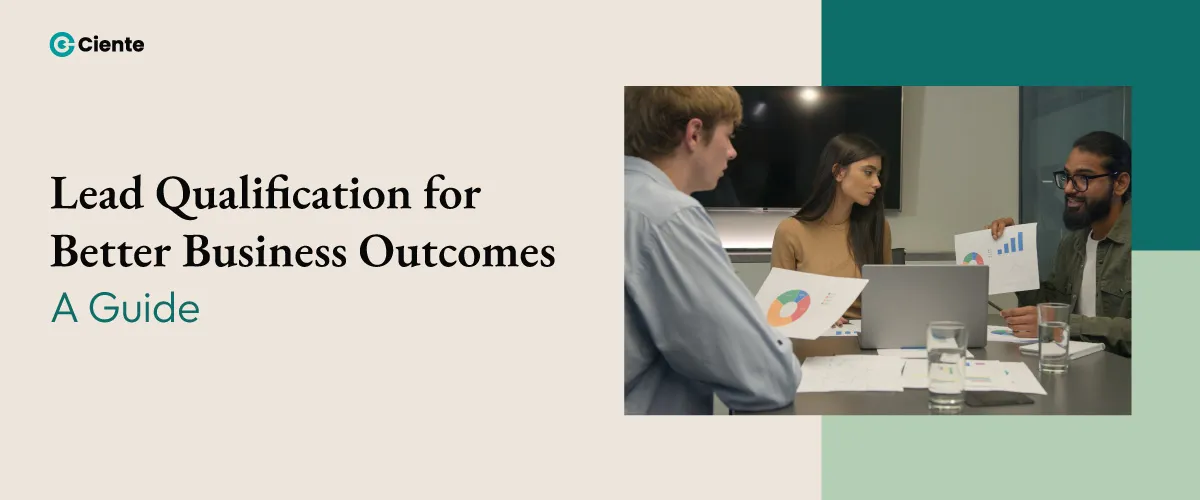 Ciente

Lead Qualification for Better Business Outcomes
A Guide